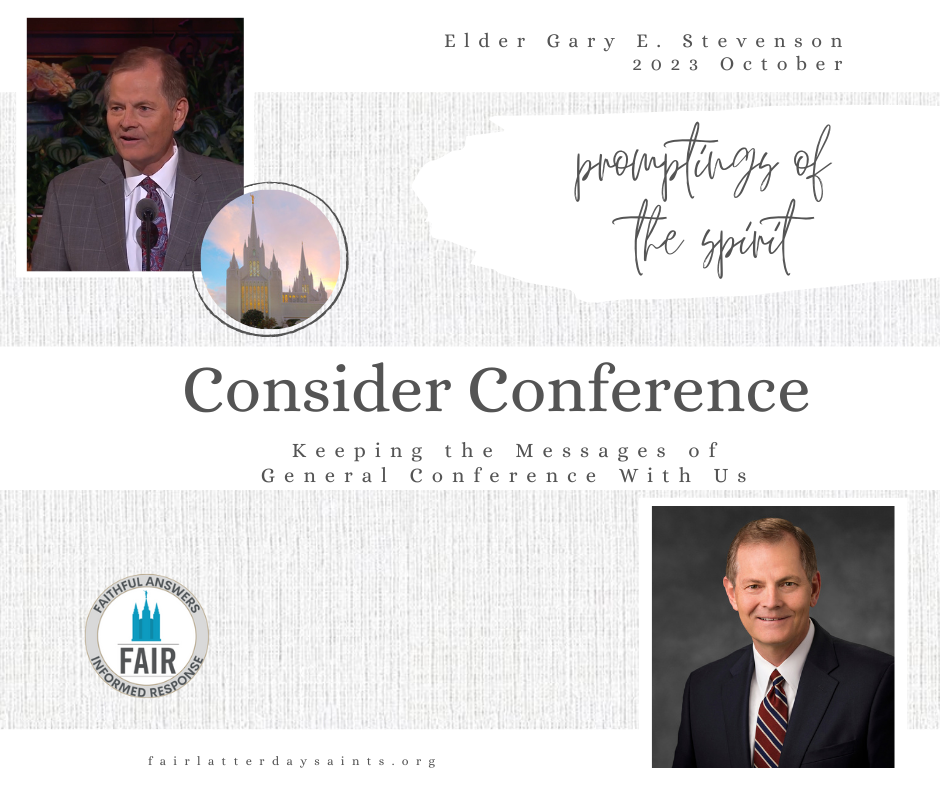 Elder Gary E. Stevenson
2023 October

promptings of the spirit

Consider Conference

Keeping the Messages of General Conference With Us

FAITHFUL ANSWERS
FAIR
INFORMED RESPONSE

fairlatterdaysaints.org